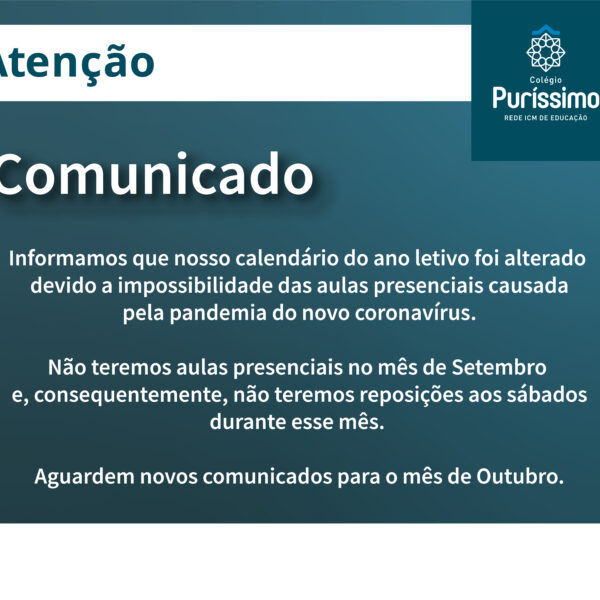 Atenção

Colégio
Puríssimo
REDE ICM DE EDUCAÇÃO

Comunicado

Informamos que nosso calendário do ano letivo foi alterado devido a impossibilidade das aulas presenciais causada pela pandemia do novo coronavírus.

Não teremos aulas presenciais no mês de Setembro e, consequentemente, não teremos reposições aos sábados durante esse mês.

Aguardem novos comunicados para o mês de Outubro.